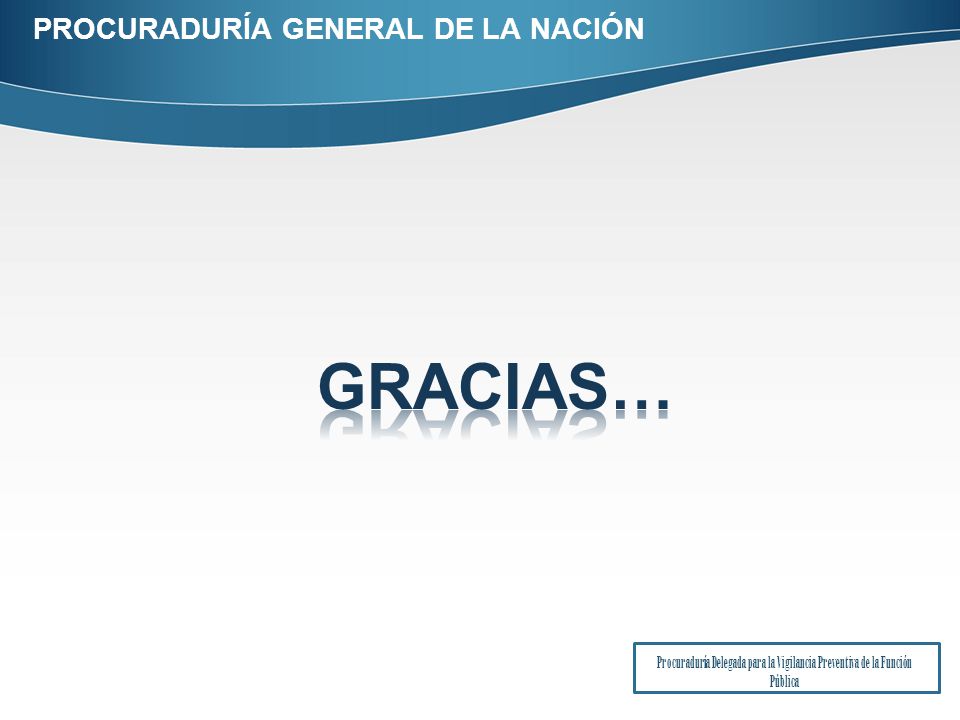 PROCURADURÍA GENERAL DE LA NACIÓN

GRACIAS…

Procuraduría Delegada para la Vigilancia Preventiva de la Función Pública